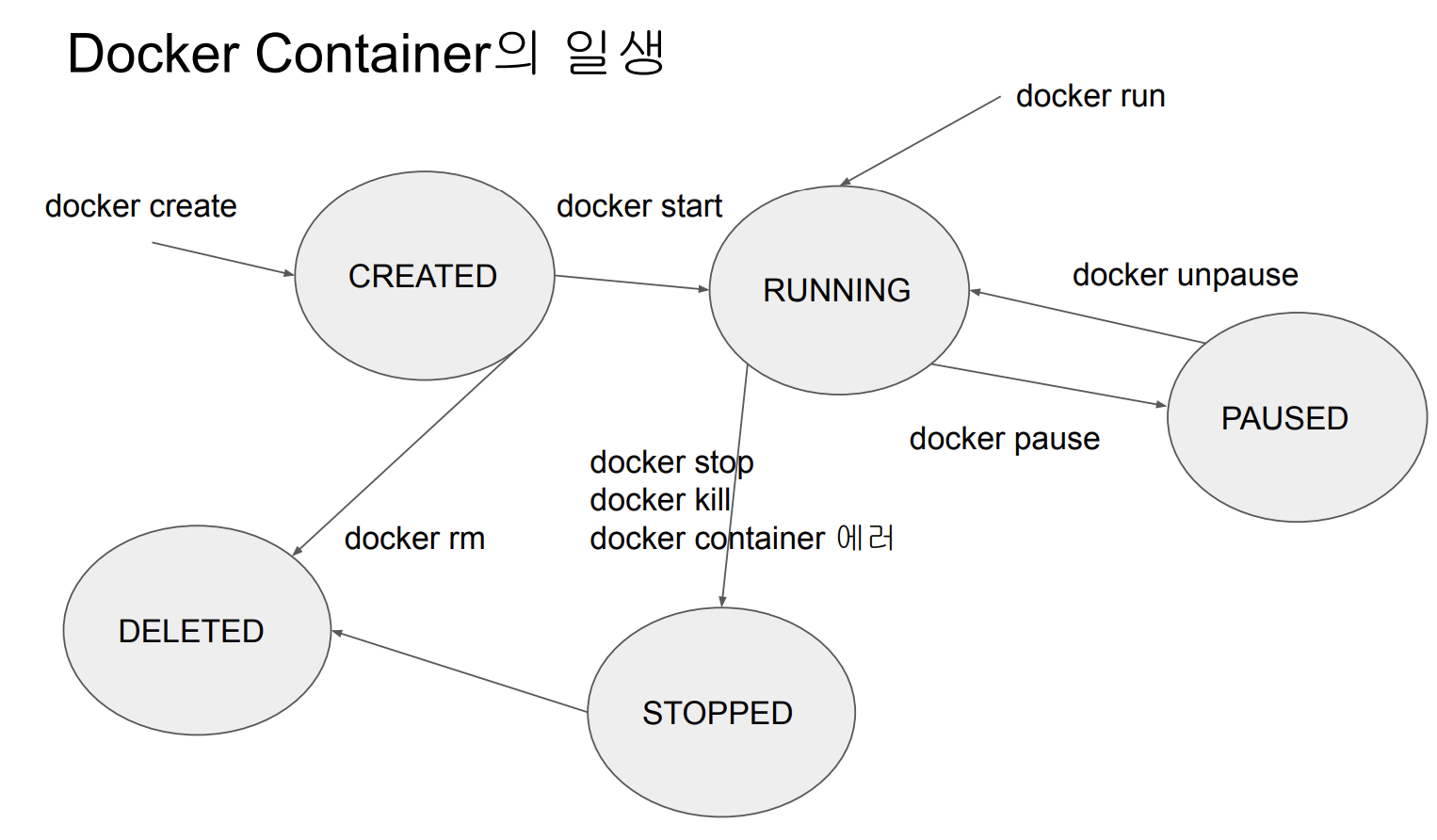 Docker Container의 일생

docker run

docker create

CREATED

docker start

RUNNING

docker unpause

PAUSED

docker pause

docker stop
docker kill
docker container 에러

docker rm

DELETED

STOPPED